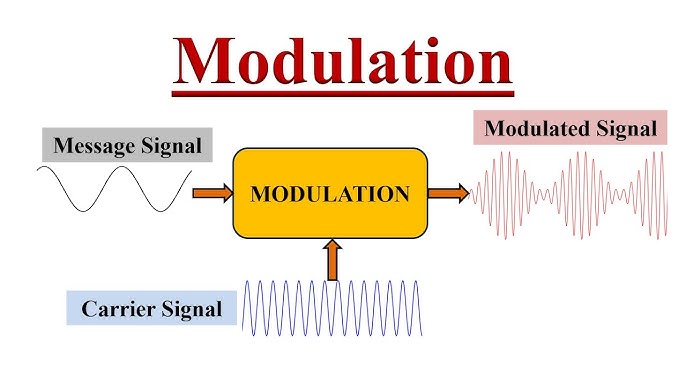 Modulation

Message Signal

MODULATION

Modulated Signal

Carrier Signal